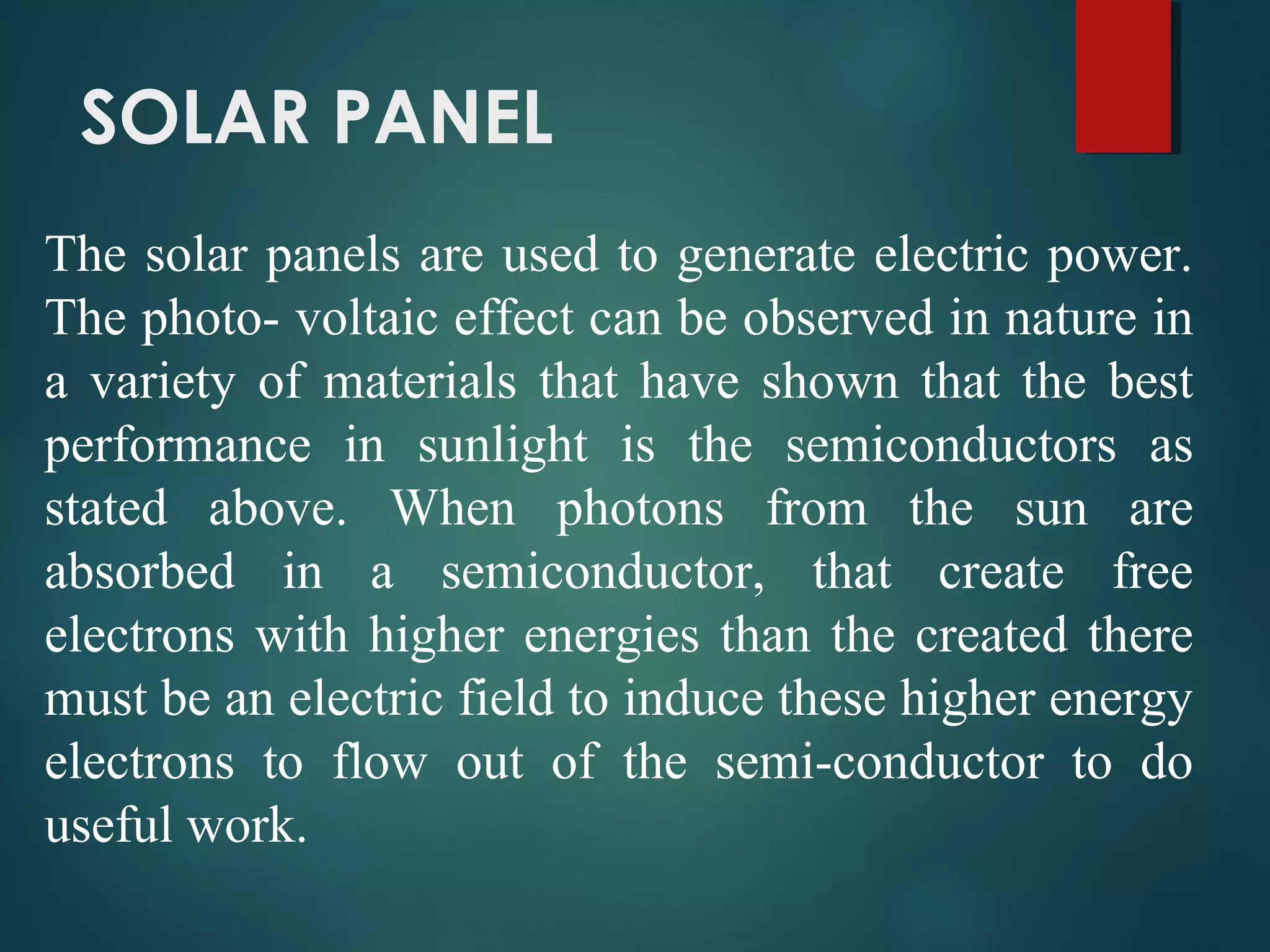 SOLAR PANEL

The solar panels are used to generate electric power. The photo- voltaic effect can be observed in nature in a variety of materials that have shown that the best performance in sunlight is the semiconductors as stated above. When photons from the sun are absorbed in a semiconductor, that create free electrons with higher energies than the created there must be an electric field to induce these higher energy electrons to flow out of the semi-conductor to do useful work.